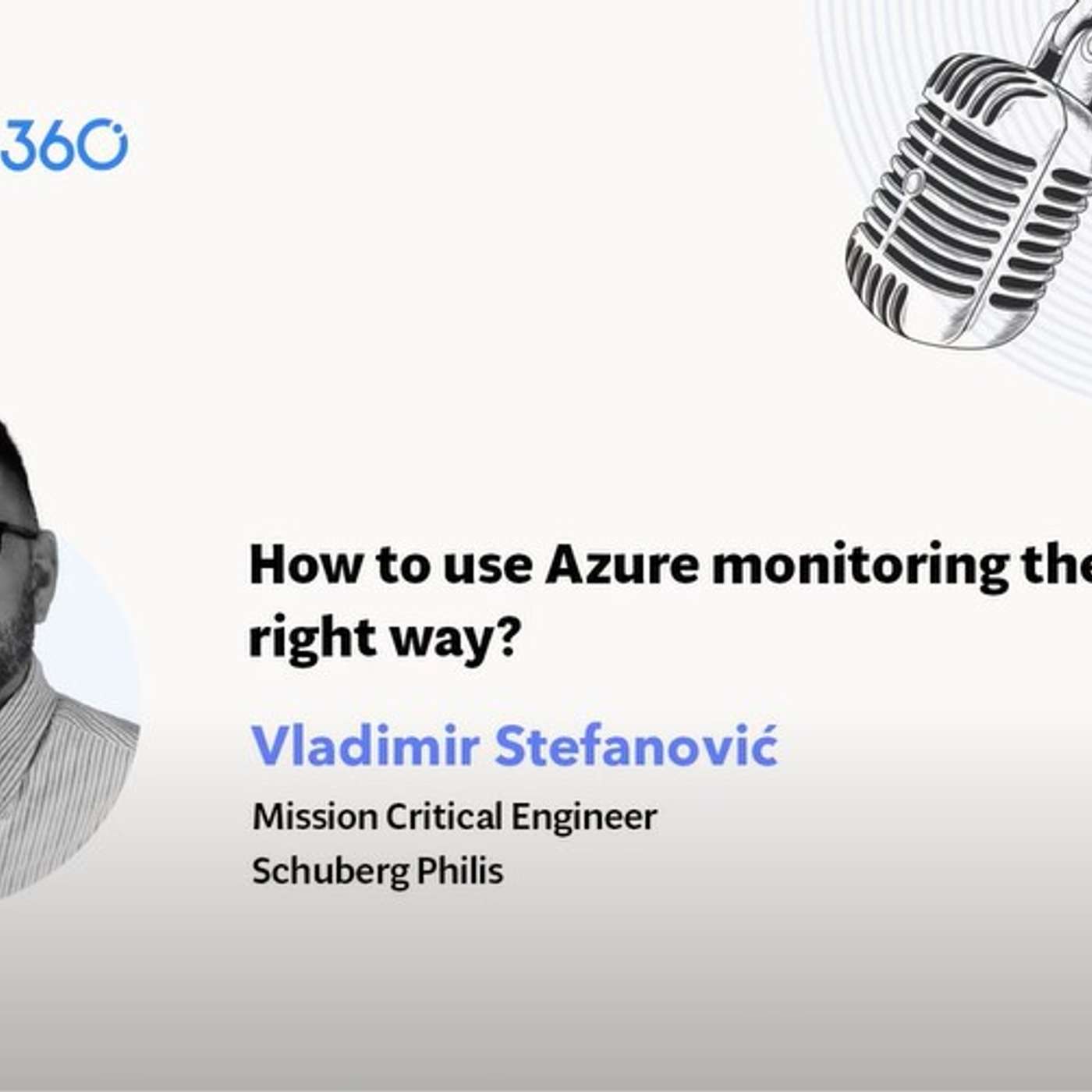 360

How to use Azure monitoring the right way?

Vladimir Stefanović

Mission Critical Engineer

Schuberg Philis